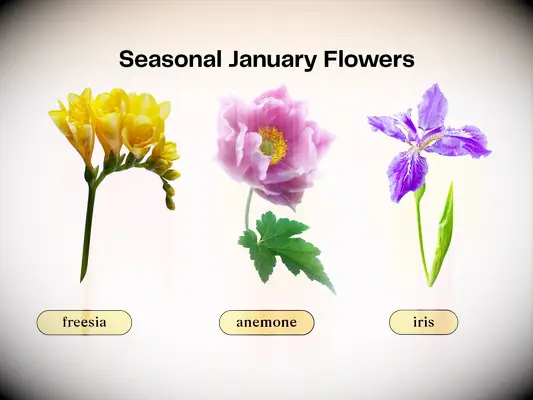 Seasonal January Flowers

freesia

anemone

iris